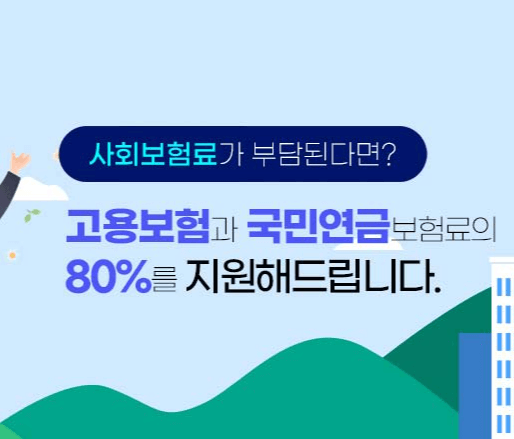 사회보험료가 부담된다면?

고용보험과 국민연금보험료의 80%를 지원해드립니다.